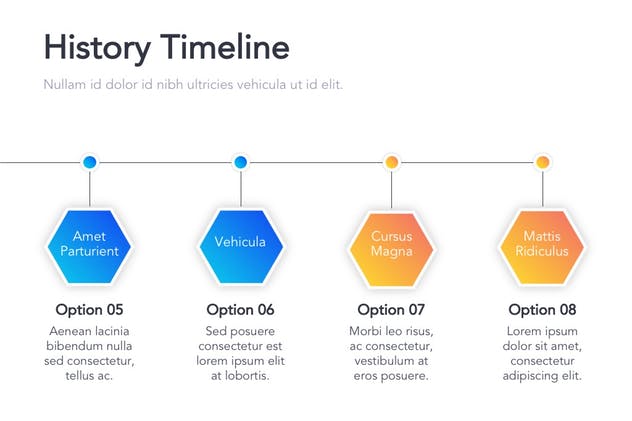 History Timeline

Nullam id dolor id nibh ultricies vehicula ut id elit.

Amet Parturient

Option 05

Aenean lacinia bibendum nulla sed consectetur, tellus ac.

Vehicula

Option 06

Sed posuere consectetur est lorem ipsum elit at lobortis.

Cursus Magna

Option 07

Morbi leo risus, ac consectetur, vestibulum at eros posuere.

Mattis Ridiculus

Option 08

Lorem ipsum dolor sit amet, consectetur adipiscing elit.